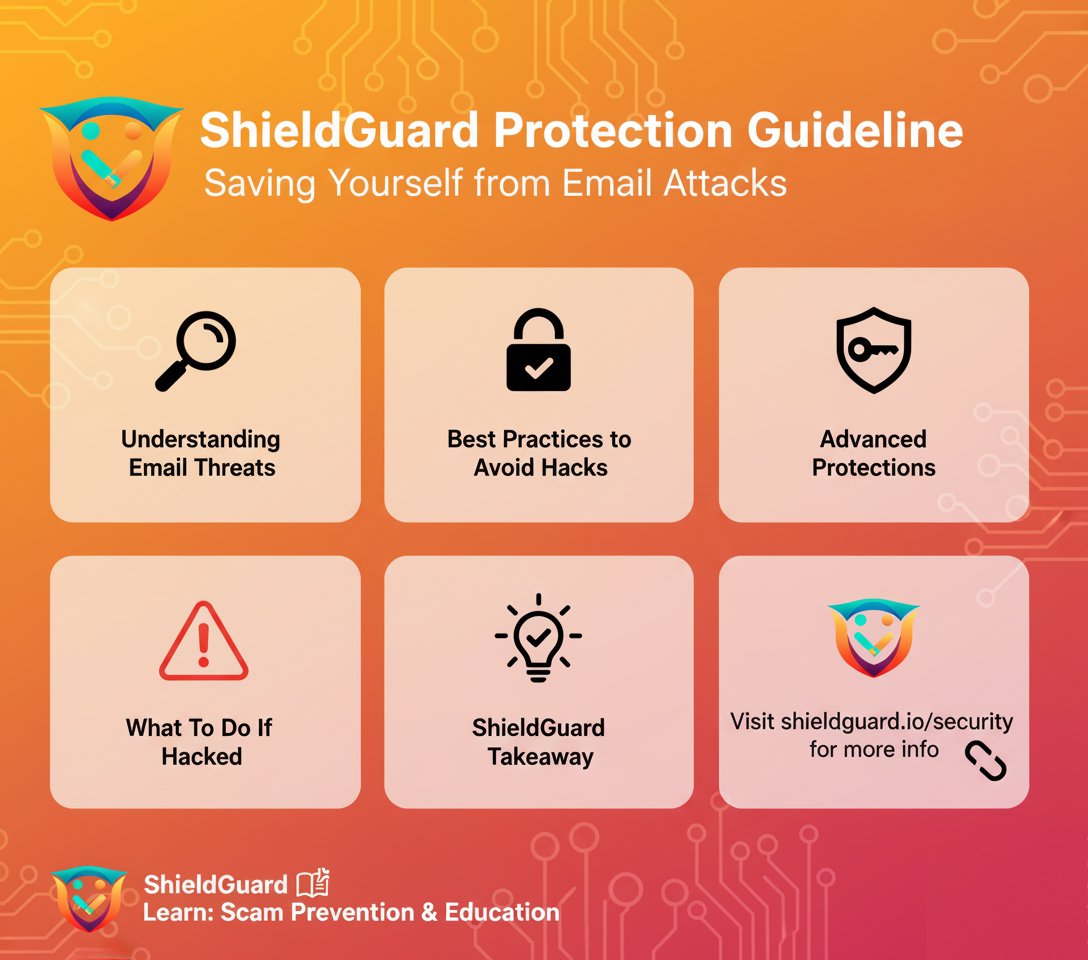 ShieldGuard Protection Guideline
Saving Yourself from Email Attacks

Understanding Email Threats

Best Practices to Avoid Hacks

Advanced Protections

What To Do If Hacked

ShieldGuard Takeaway

Visit shieldguard.io/security for more info

ShieldGuard
Learn: Scam Prevention & Education